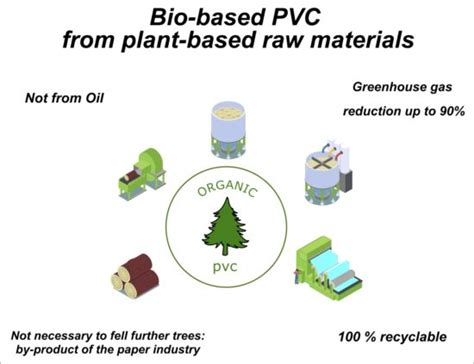 Bio-based PVC
from plant-based raw materials

Not from Oil

Greenhouse gas reduction up to 90%

ORGANIC

pvc

Not necessary to fell further trees: by-product of the paper industry

100 % recyclable